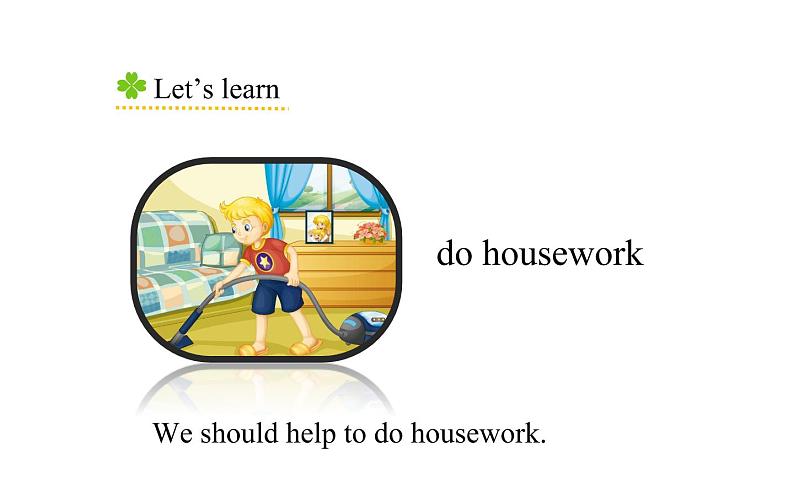 Let’s learn

do housework

We should help to do housework.